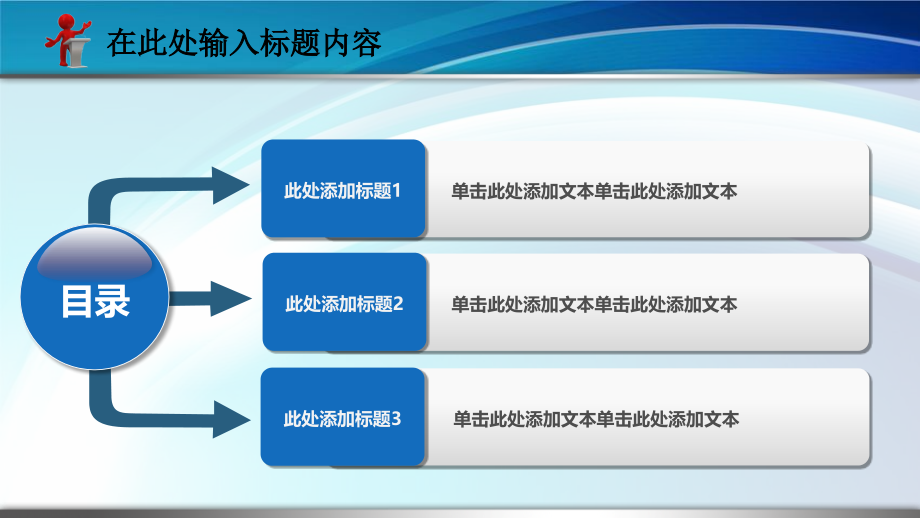 在此处输入标题内容

目录

此处添加标题1

单击此处添加文本单击此处添加文本

此处添加标题2

单击此处添加文本单击此处添加文本

此处添加标题3

单击此处添加文本单击此处添加文本